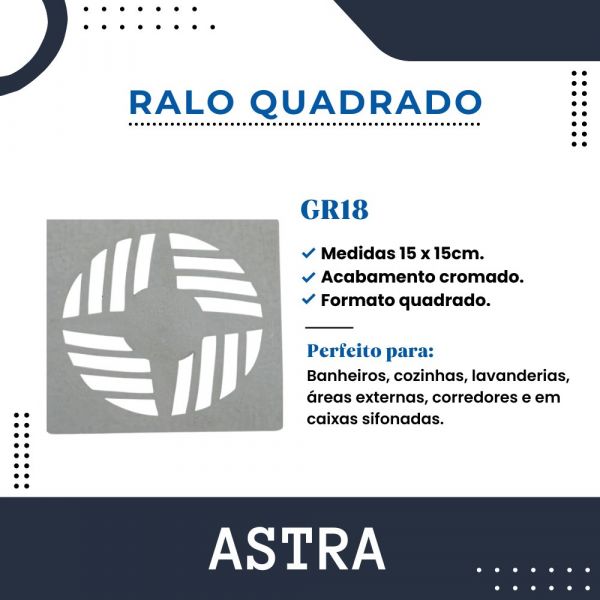 RALO QUADRADO

GR18

✓ Medidas 15 x 15cm.
✓ Acabamento cromado.
✓ Formato quadrado.

Perfeito para:
Banheiros, cozinhas, lavanderias, áreas externas, corredores e em caixas sifonadas.

ASTRA